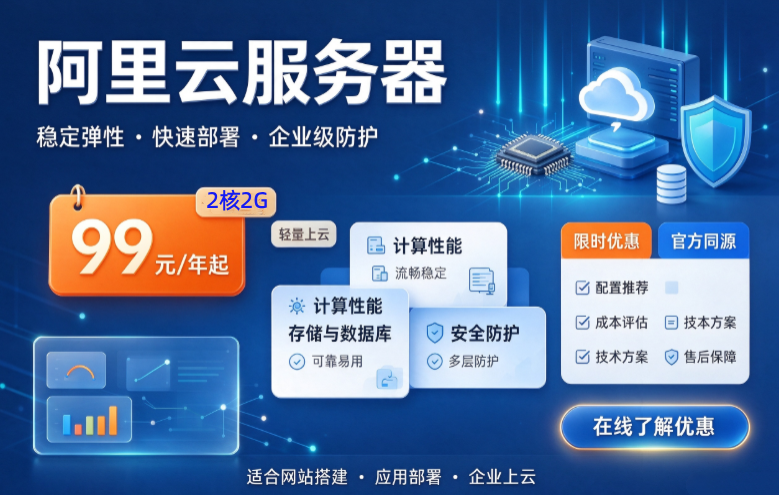 阿里云服务器

稳定弹性 · 快速部署 · 企业级防护

2核2G

99元/年起

轻量上云

计算性能

流畅稳定

计算性能

存储与数据库

可靠易用

安全防护

多层防护

限时优惠 官方同源

☑ 配置推荐

☑ 成本评估 技本方案

☑ 技术方案 售后保障

在线了解优惠

适合网站搭建 · 应用部署 · 企业上云